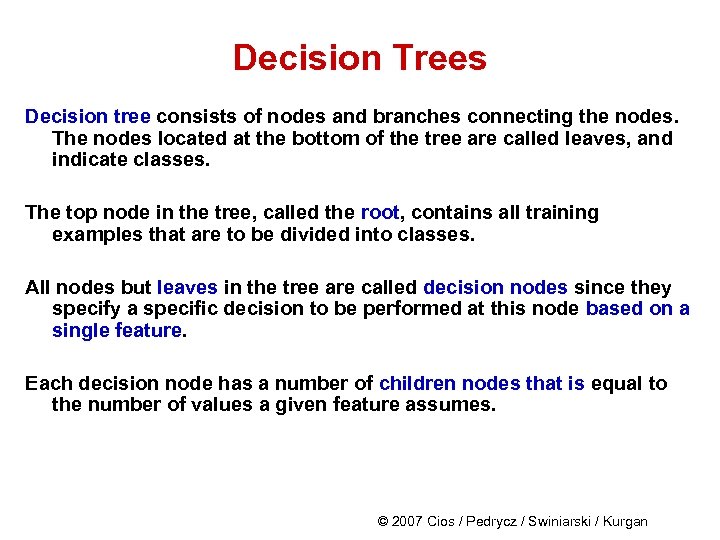 Decision Trees

Decision tree consists of nodes and branches connecting the nodes. The nodes located at the bottom of the tree are called leaves, and indicate classes.

The top node in the tree, called the root, contains all training examples that are to be divided into classes.

All nodes but leaves in the tree are called decision nodes since they specify a specific decision to be performed at this node based on a single feature.

Each decision node has a number of children nodes that is equal to the number of values a given feature assumes.

© 2007 Cios / Pedrycz / Swiniarski / Kurgan